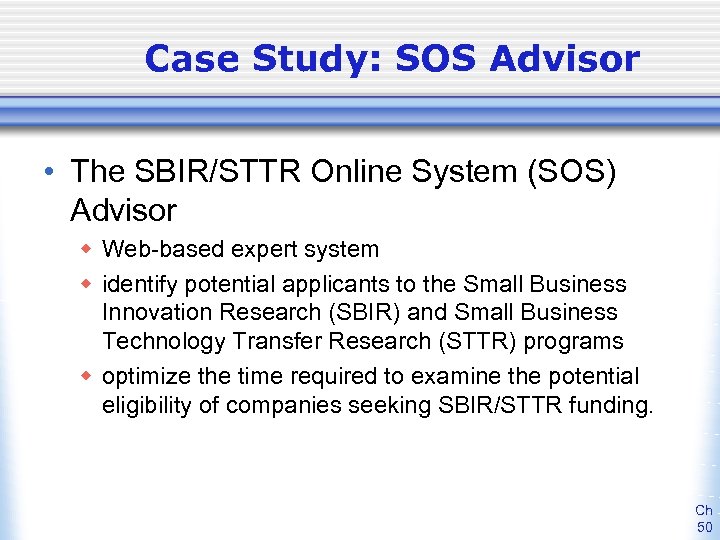 Case Study: SOS Advisor

• The SBIR/STTR Online System (SOS) Advisor
  ◆ Web-based expert system
  ◆ identify potential applicants to the Small Business Innovation Research (SBIR) and Small Business Technology Transfer Research (STTR) programs
  ◆ optimize the time required to examine the potential eligibility of companies seeking SBIR/STTR funding.

Ch 50